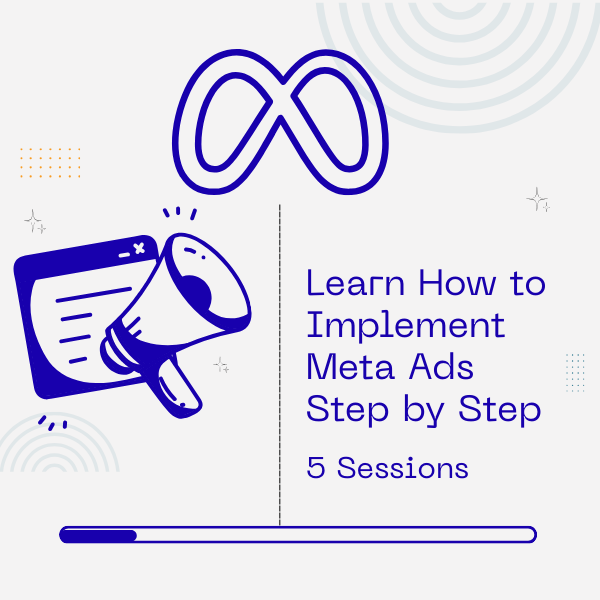 Learn How to Implement Meta Ads Step by Step

5 Sessions